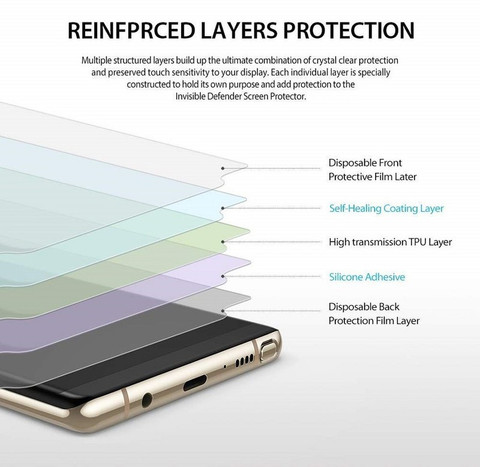 REINFPRCED LAYERS PROTECTION

Multiple structured layers build up the ultimate combination of crystal clear protection and preserved touch sensitivity to your display. Each individual layer is specially constructed to hold its own purpose and add protection to the Invisible Defender Screen Protector.

Disposable Front Protective Film Later

Self-Healing Coating Layer

High transmission TPU Layer

Silicone Adhesive

Disposable Back Protection Film Layer